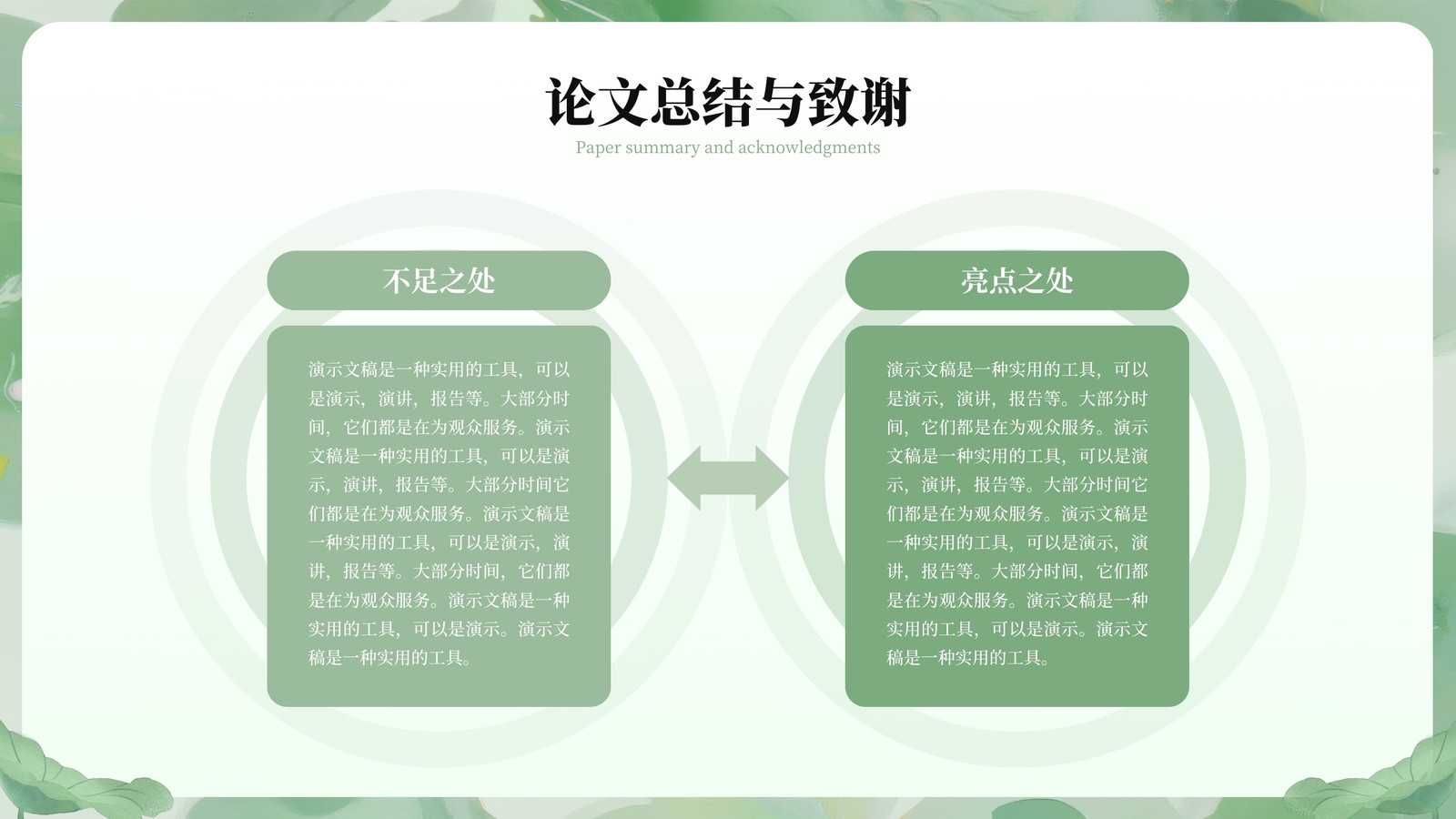 论文总结与致谢

Paper summary and acknowledgments

不足之处

演示文稿是一种实用的工具，可以是演示，演讲，报告等。大部分时间，它们都是在为观众服务。演示文稿是一种实用的工具，可以是演示，演讲，报告等。大部分时间它们都是在为观众服务。演示文稿是一种实用的工具，可以是演示，演讲，报告等。大部分时间，它们都是在为观众服务。演示文稿是一种实用的工具，可以是演示。演示文稿是一种实用的工具。

亮点之处

演示文稿是一种实用的工具，可以是演示，演讲，报告等。大部分时间，它们都是在为观众服务。演示文稿是一种实用的工具，可以是演示，演讲，报告等。大部分时间它们都是在为观众服务。演示文稿是一种实用的工具，可以是演示，演讲，报告等。大部分时间，它们都是在为观众服务。演示文稿是一种实用的工具，可以是演示。演示文稿是一种实用的工具。